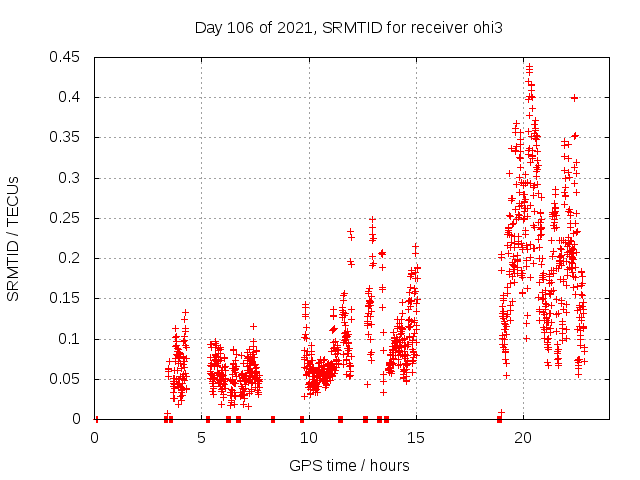 Day 106 of 2021, SRMTID for receiver ohi3

SRMTID / TECUs

0.45
0.4
0.35
0.3
0.25
0.2
0.15
0.1
0.05
0

0
5
10
15
20

GPS time / hours